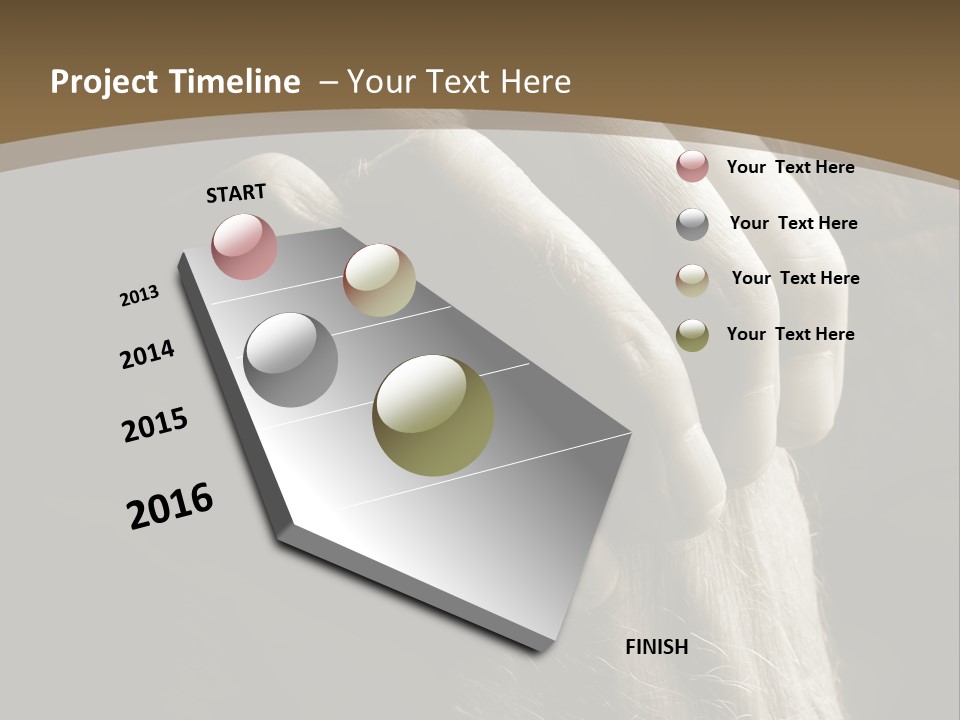 Project Timeline – Your Text Here

START

2013

2014

2015

2016

FINISH

Your Text Here

Your Text Here

Your Text Here

Your Text Here